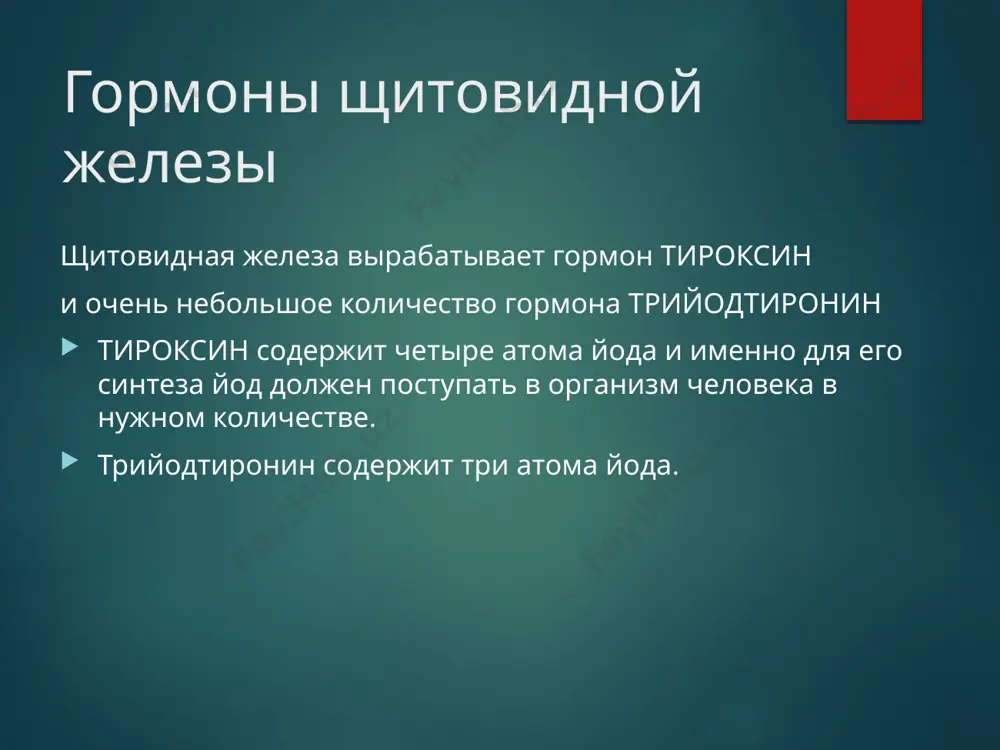 Гормоны щитовидной железы

Щитовидная железа вырабатывает гормон ТИРОКСИН

и очень небольшое количество гормона ТРИЙОДТИРОНИН

ТИРОКСИН содержит четыре атома йода и именно для его синтеза йод должен поступать в организм человека в нужном количестве.

Трийодтиронин содержит три атома йода.